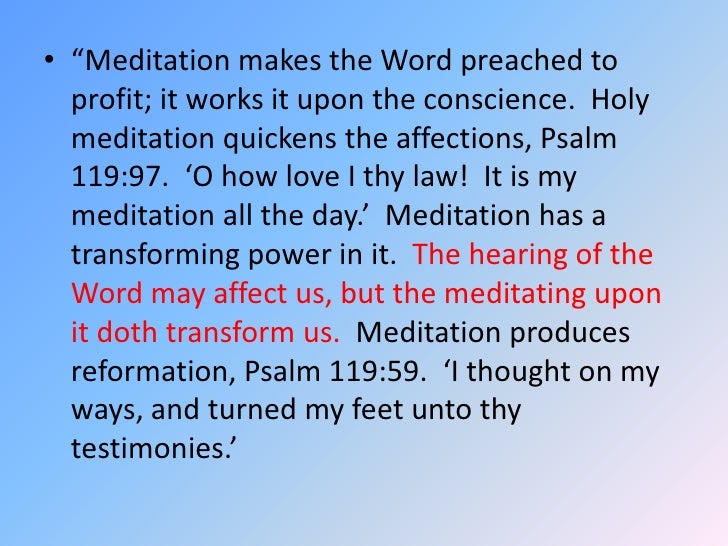 • “Meditation makes the Word preached to profit; it works it upon the conscience. Holy meditation quickens the affections, Psalm 119:97. ‘O how love I thy law! It is my meditation all the day.’ Meditation has a transforming power in it. The hearing of the Word may affect us, but the meditating upon it doth transform us. Meditation produces reformation, Psalm 119:59. ‘I thought on my ways, and turned my feet unto thy testimonies.’